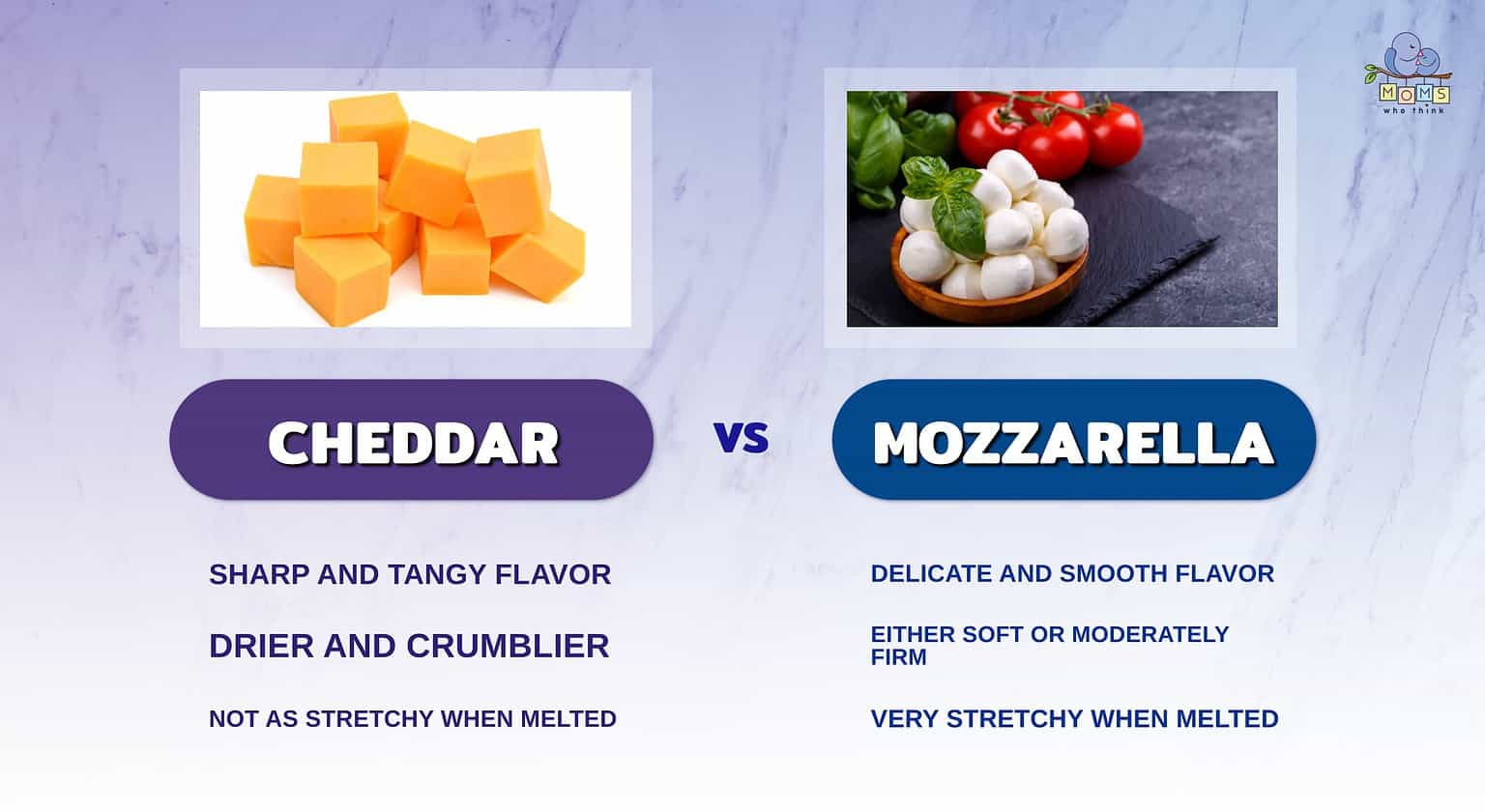 MOMS
who think

CHEDDAR

VS

MOZZARELLA

SHARP AND TANGY FLAVOR

DRIER AND CRUMBLIER

NOT AS STRETCHY WHEN MELTED

DELICATE AND SMOOTH FLAVOR

EITHER SOFT OR MODERATELY FIRM

VERY STRETCHY WHEN MELTED